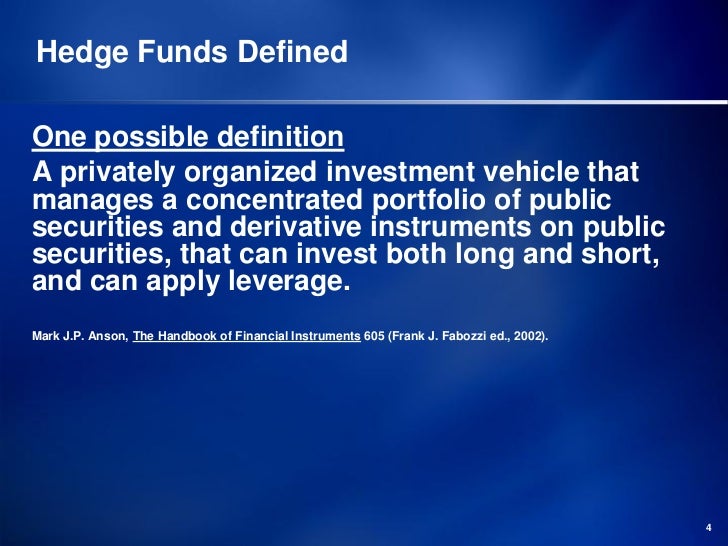 Hedge Funds Defined

One possible definition

A privately organized investment vehicle that manages a concentrated portfolio of public securities and derivative instruments on public securities, that can invest both long and short, and can apply leverage.

Mark J.P. Anson, The Handbook of Financial Instruments 605 (Frank J. Fabozzi ed., 2002).

4